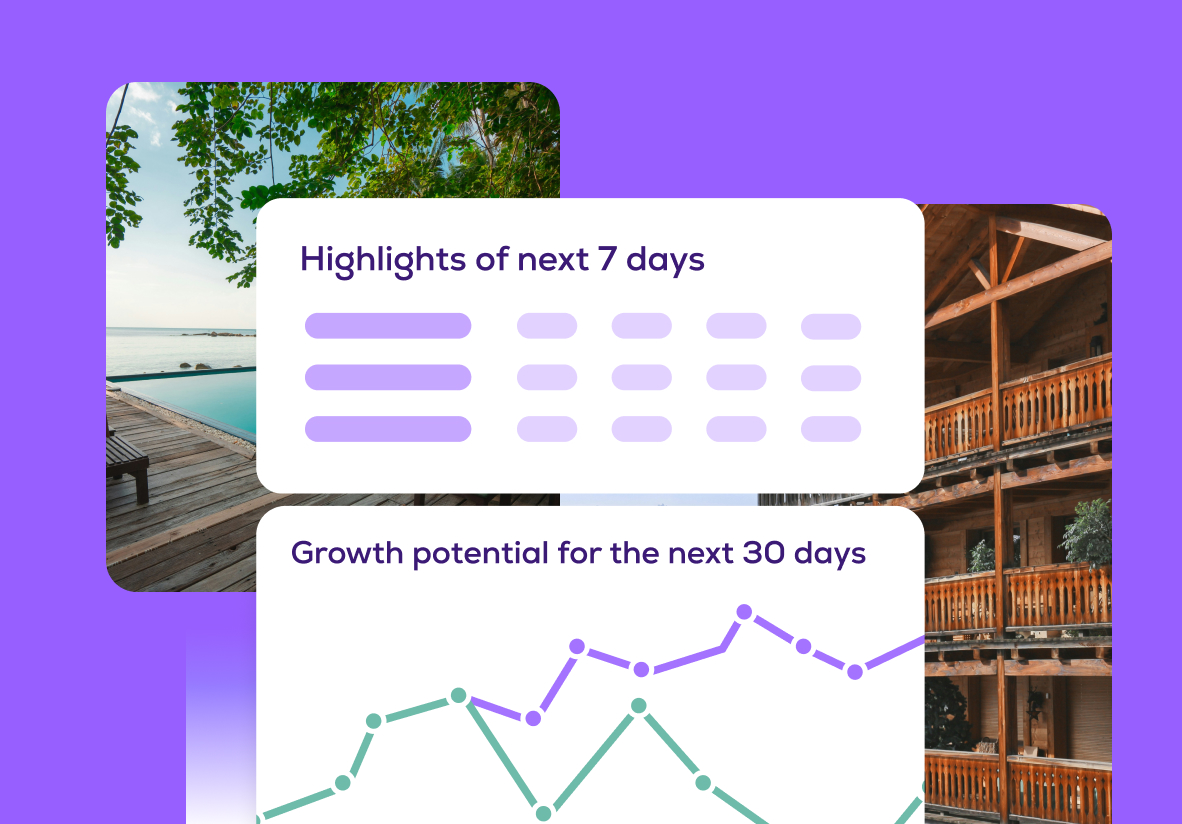 Highlights of next 7 days

Growth potential for the next 30 days